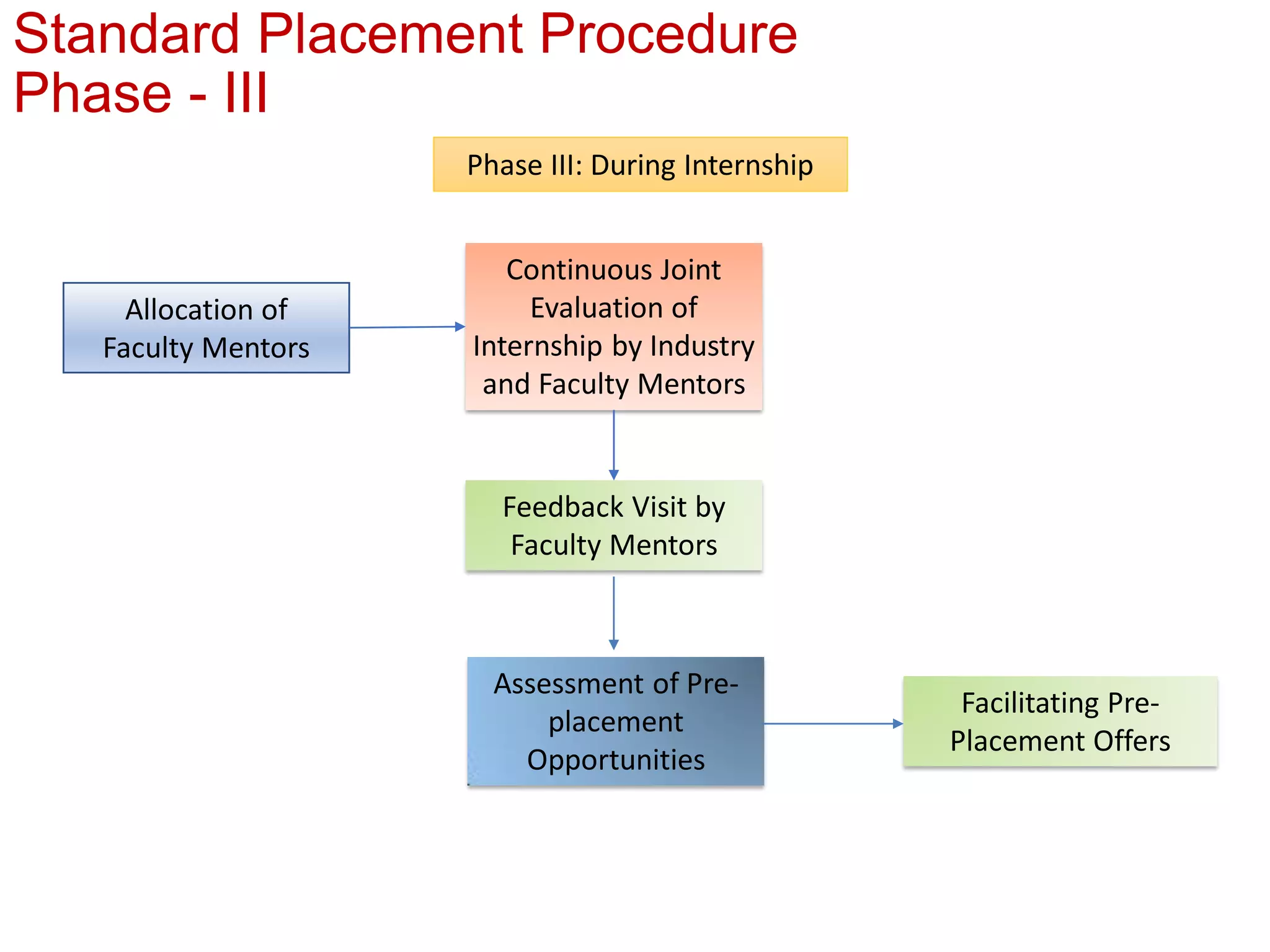 Standard Placement Procedure
Phase - III

Phase III: During Internship

Allocation of Faculty Mentors

Continuous Joint Evaluation of Internship by Industry and Faculty Mentors

Feedback Visit by Faculty Mentors

Assessment of Pre-placement Opportunities

Facilitating Pre-Placement Offers